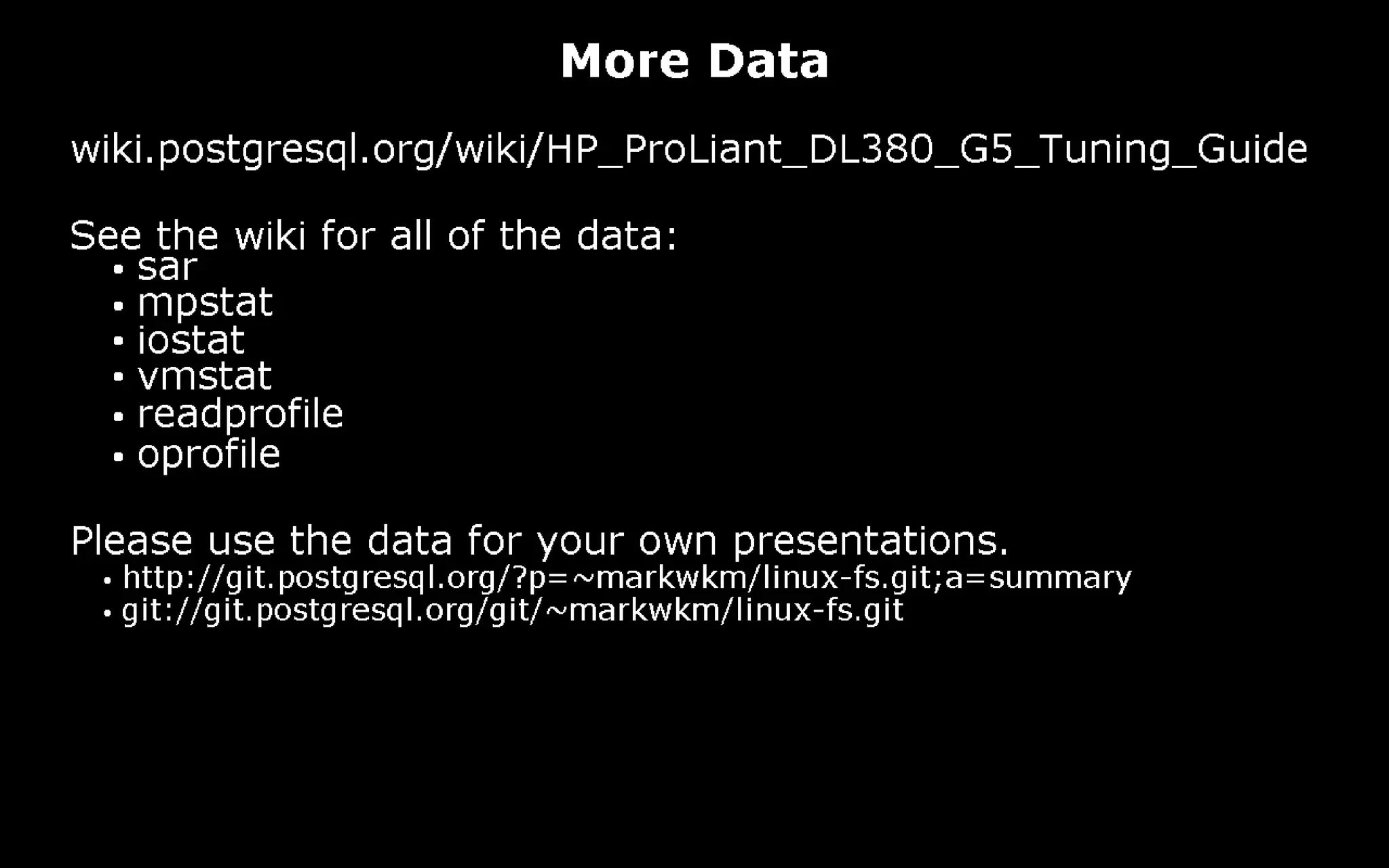 More Data

wiki.postgresql.org/wiki/HP_ProLiant_DL380_G5_Tuning_Guide

See the wiki for all of the data:
• sar
• mpstat
• iostat
• vmstat
• readprofile
• oprofile

Please use the data for your own presentations.
• http://git.postgresql.org/?p=~markwkm/linux-fs.git;a=summary
• git://git.postgresql.org/git/~markwkm/linux-fs.git